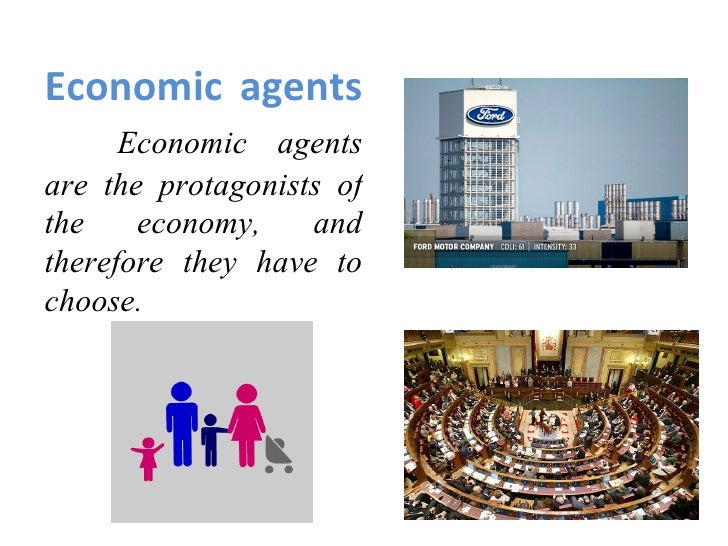 Economic agents

Economic agents are the protagonists of the economy, and therefore they have to choose.

Ford

FORD MOTOR COMPANY CDLI: 61 INTENSITY: 33